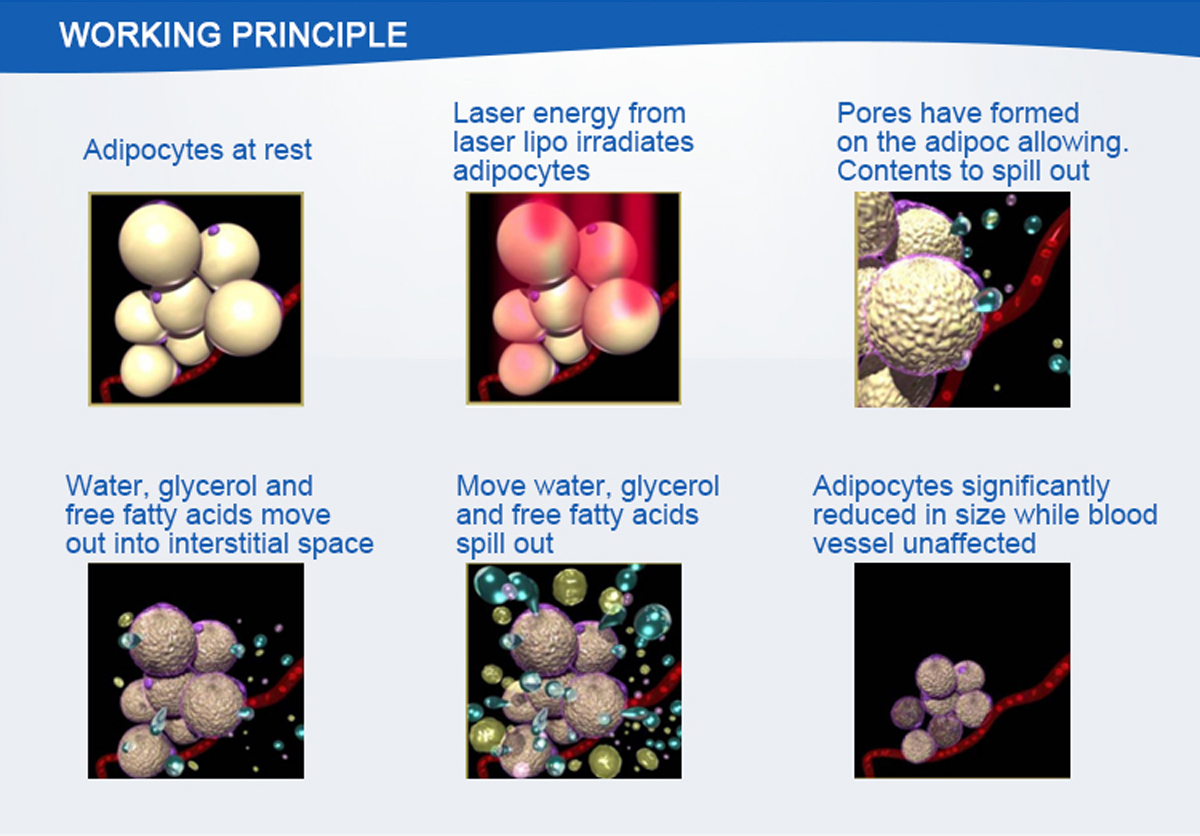 WORKING PRINCIPLE

Adipocytes at rest

Laser energy from laser lipo irradiates adipocytes

Pores have formed on the adipoc allowing. Contents to spill out

Water, glycerol and free fatty acids move out into interstitial space

Move water, glycerol and free fatty acids spill out

Adipocytes significantly reduced in size while blood vessel unaffected